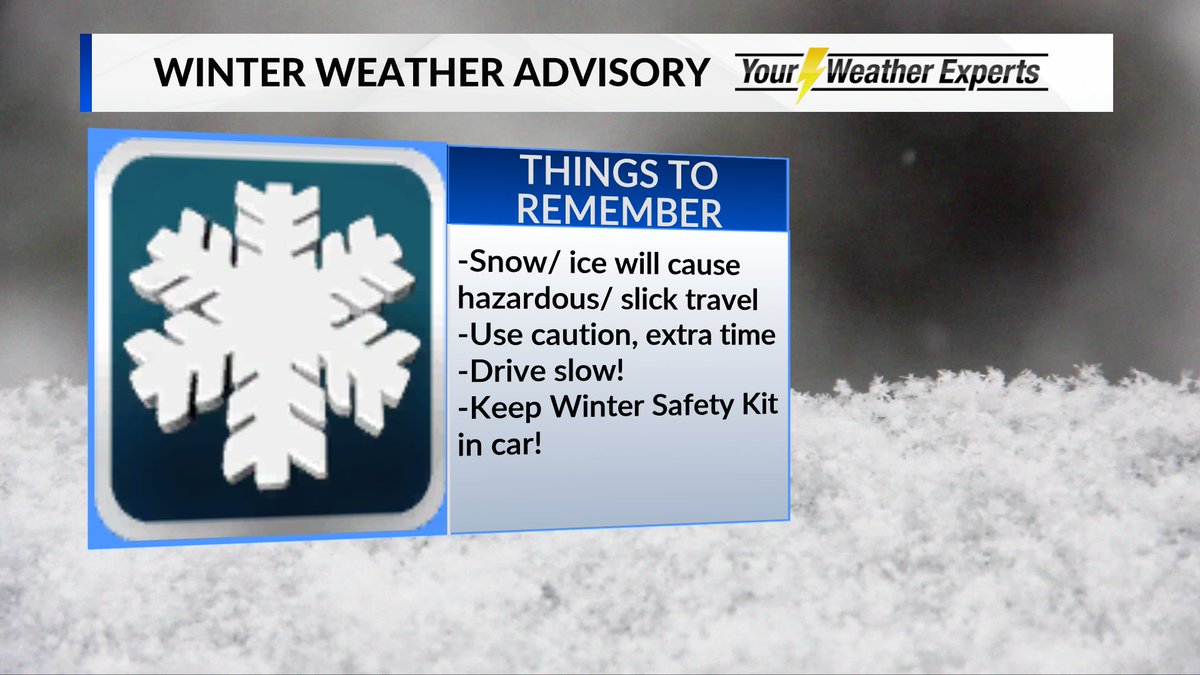 WINTER WEATHER ADVISORY

Your Weather Experts

THINGS TO REMEMBER

-Snow/ ice will cause hazardous/ slick travel
-Use caution, extra time
-Drive slow!
-Keep Winter Safety Kit in car!